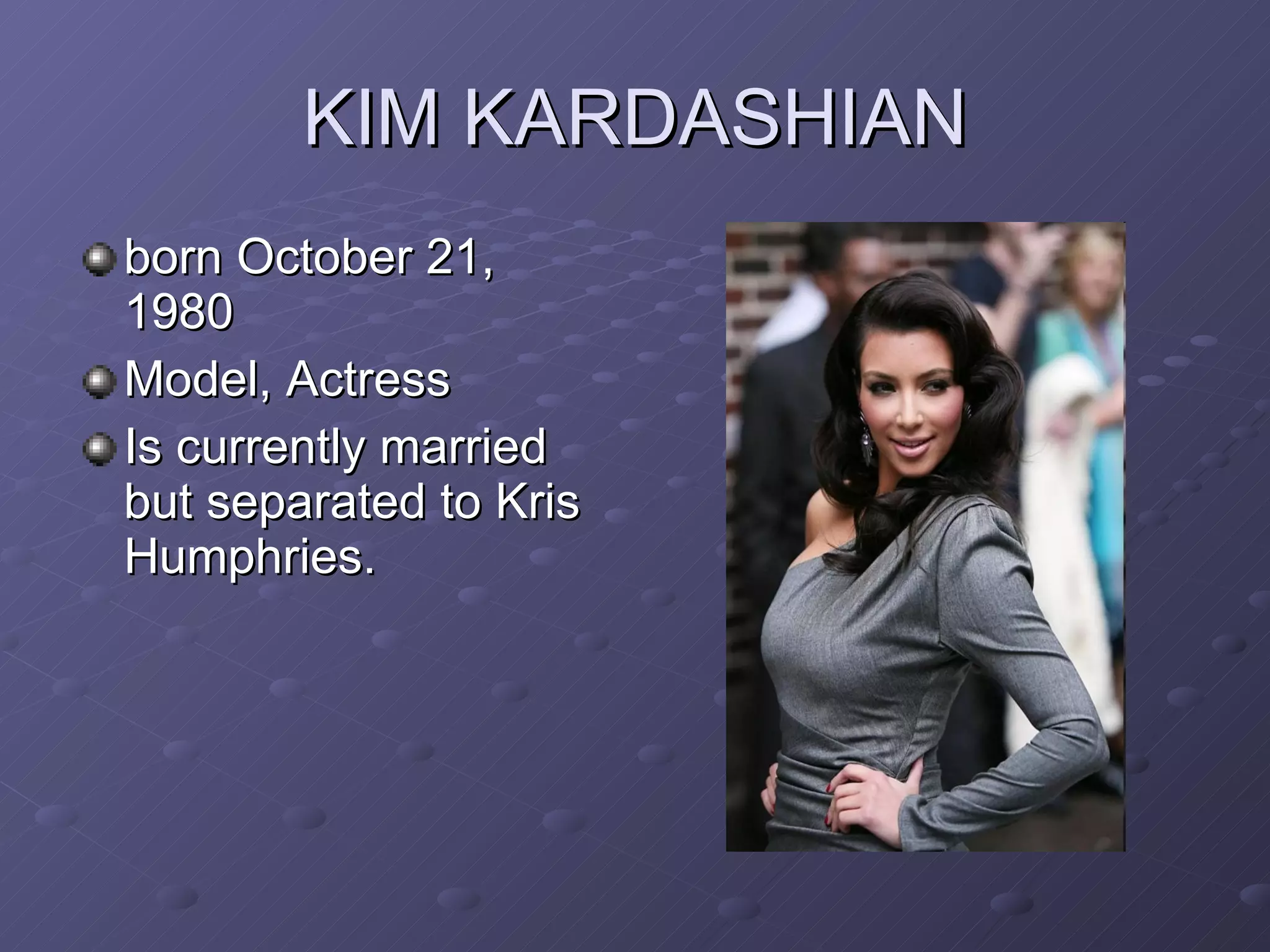 KIM KARDASHIAN

born October 21, 1980

Model, Actress

Is currently married but separated to Kris Humphries.